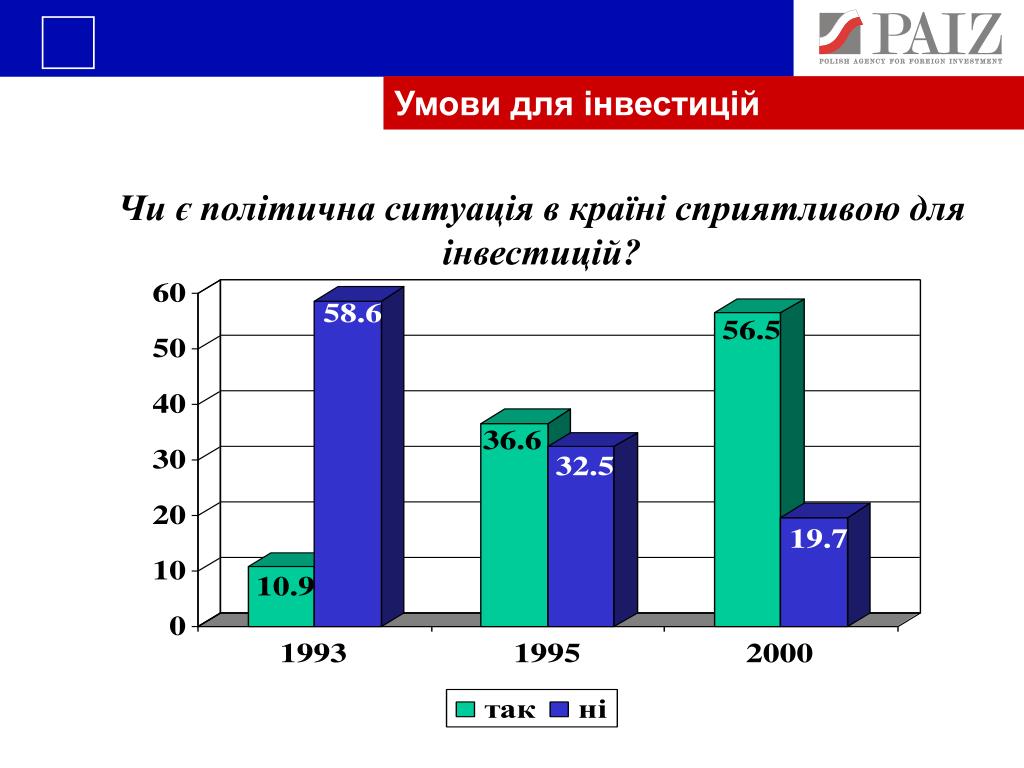 PAIZ
POLISH AGENCY FOR FOREIGN INVESTMENT

Умови для інвестицій

Чи є політична ситуація в країні сприятливою для інвестицій?

60
50
40
30
20
10
0

10.9
58.6
36.6
32.5
56.5
19.7

1993
1995
2000

так
ні